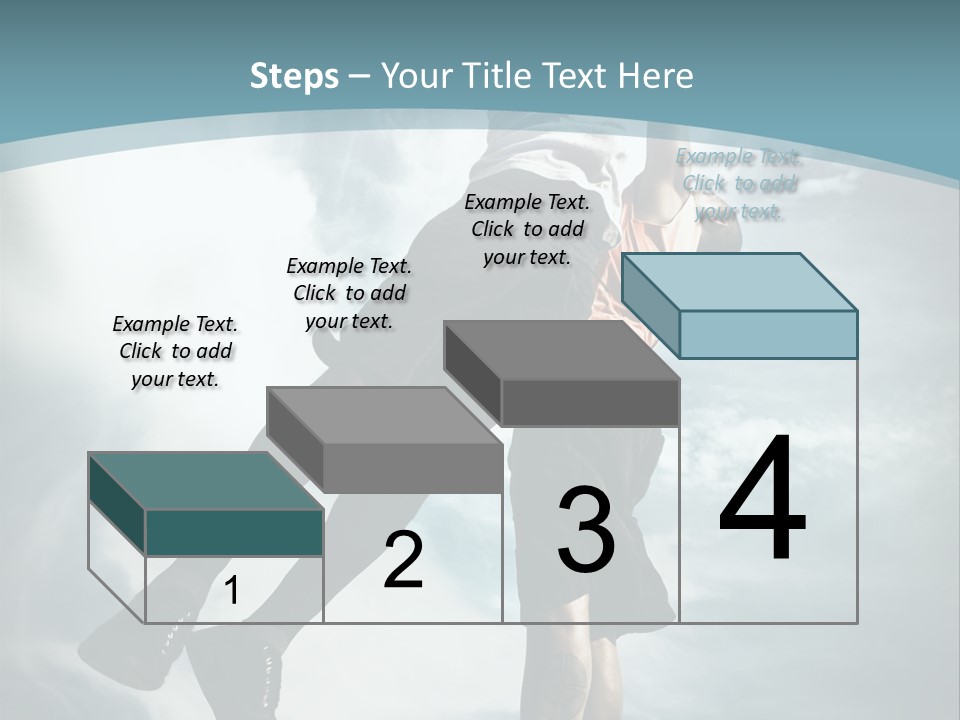 Steps – Your Title Text Here

Example Text. Click to add your text.

Example Text. Click to add your text.

Example Text. Click to add your text.

Example Text. Click to add your text.

1

2

3

4